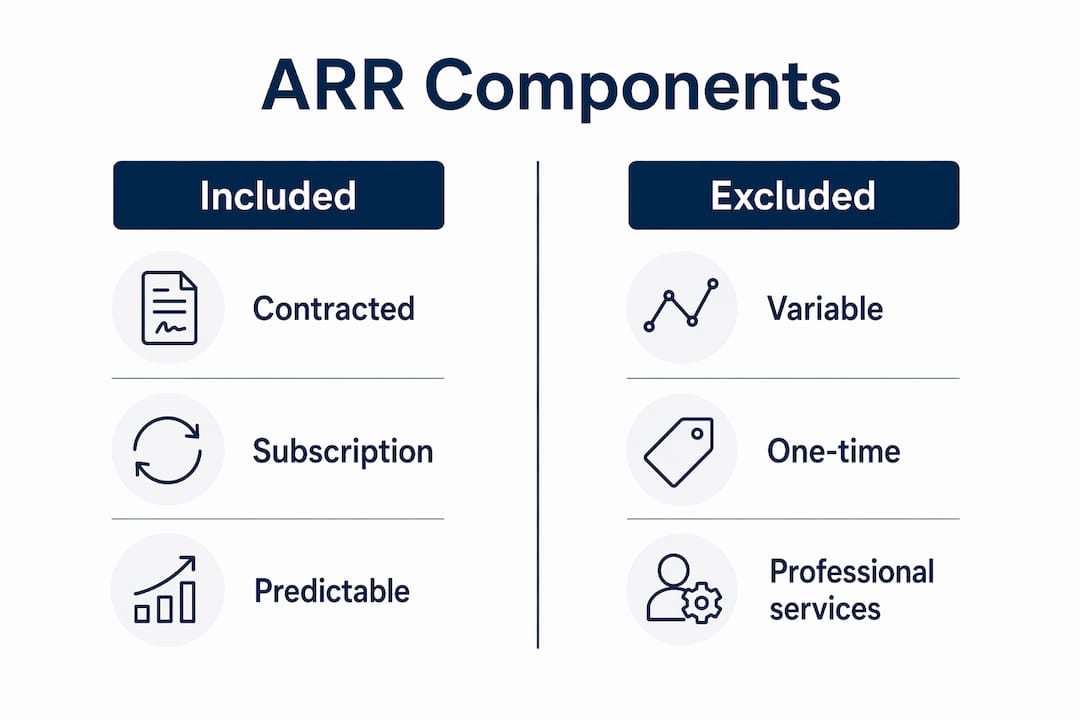 ARR Components

Included

Contracted

Subscription

Predictable

Excluded

Variable

One-time

Professional services